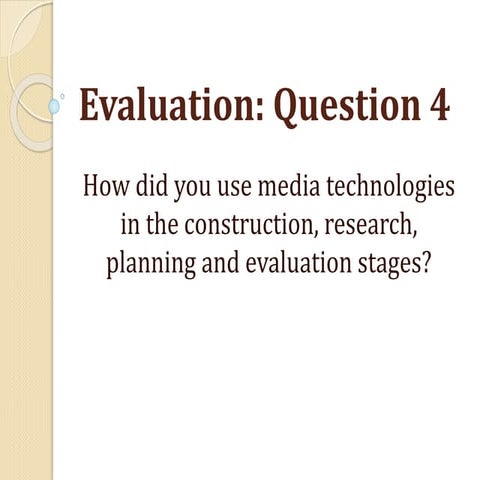 Evaluation: Question 4

How did you use media technologies in the construction, research, planning and evaluation stages?